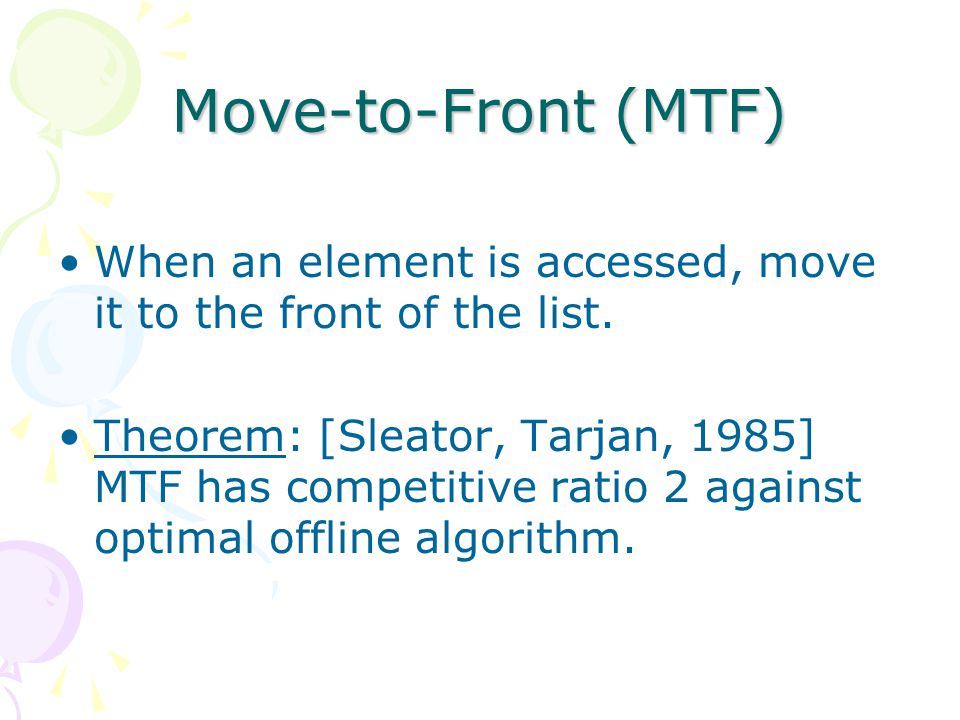 Move-to-Front (MTF)

• When an element is accessed, move it to the front of the list.

• Theorem: [Sleator, Tarjan, 1985] MTF has competitive ratio 2 against optimal offline algorithm.